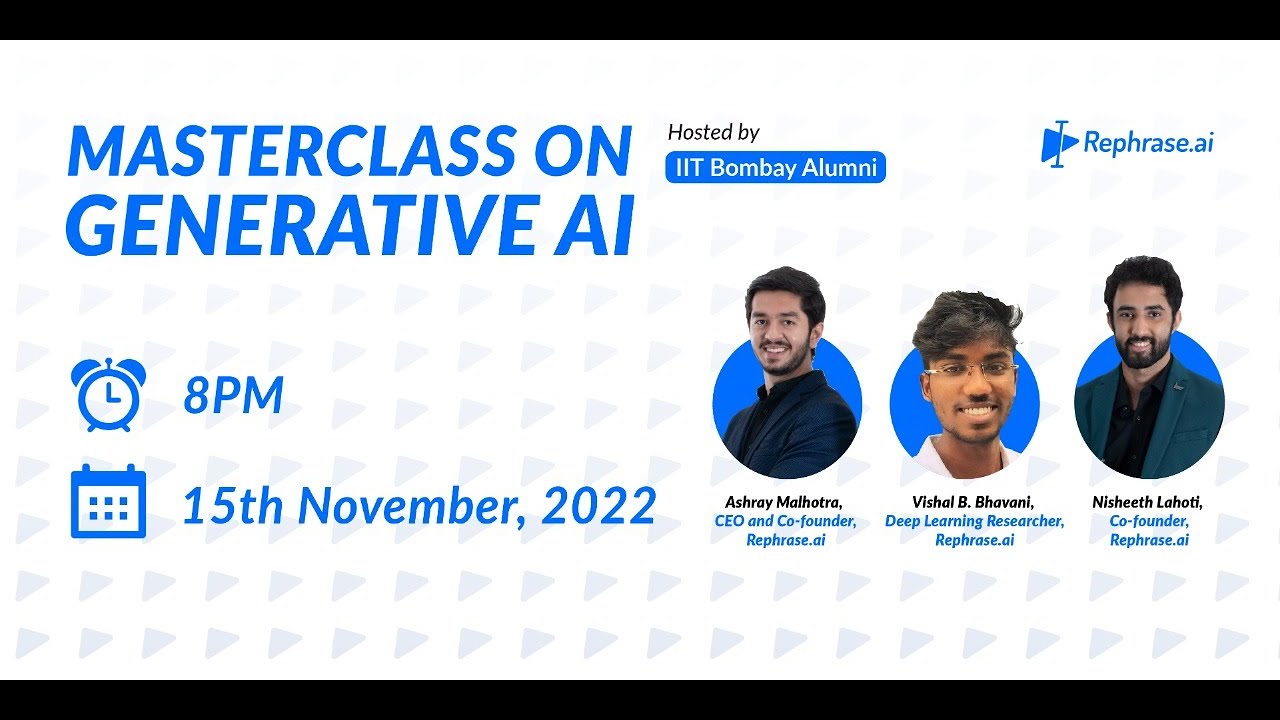 MASTERCLASS ON GENERATIVE AI

Hosted by
IIT Bombay Alumni

Rephrase.ai

8PM

15th November, 2022

Ashray Malhotra,
CEO and Co-founder,
Rephrase.ai

Vishal B. Bhavani,
Deep Learning Researcher,
Rephrase.ai

Nisheeth Lahoti,
Co-founder,
Rephrase.ai